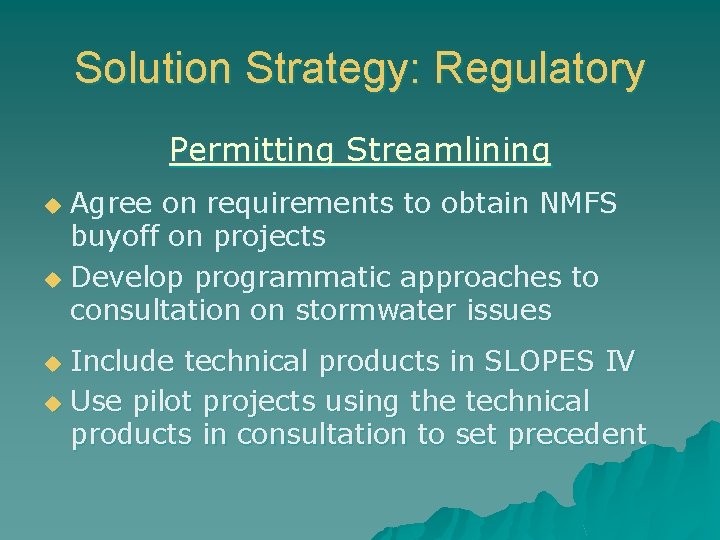 Solution Strategy: Regulatory

Permitting Streamlining

Agree on requirements to obtain NMFS buyoff on projects

Develop programmatic approaches to consultation on stormwater issues

Include technical products in SLOPES IV

Use pilot projects using the technical products in consultation to set precedent